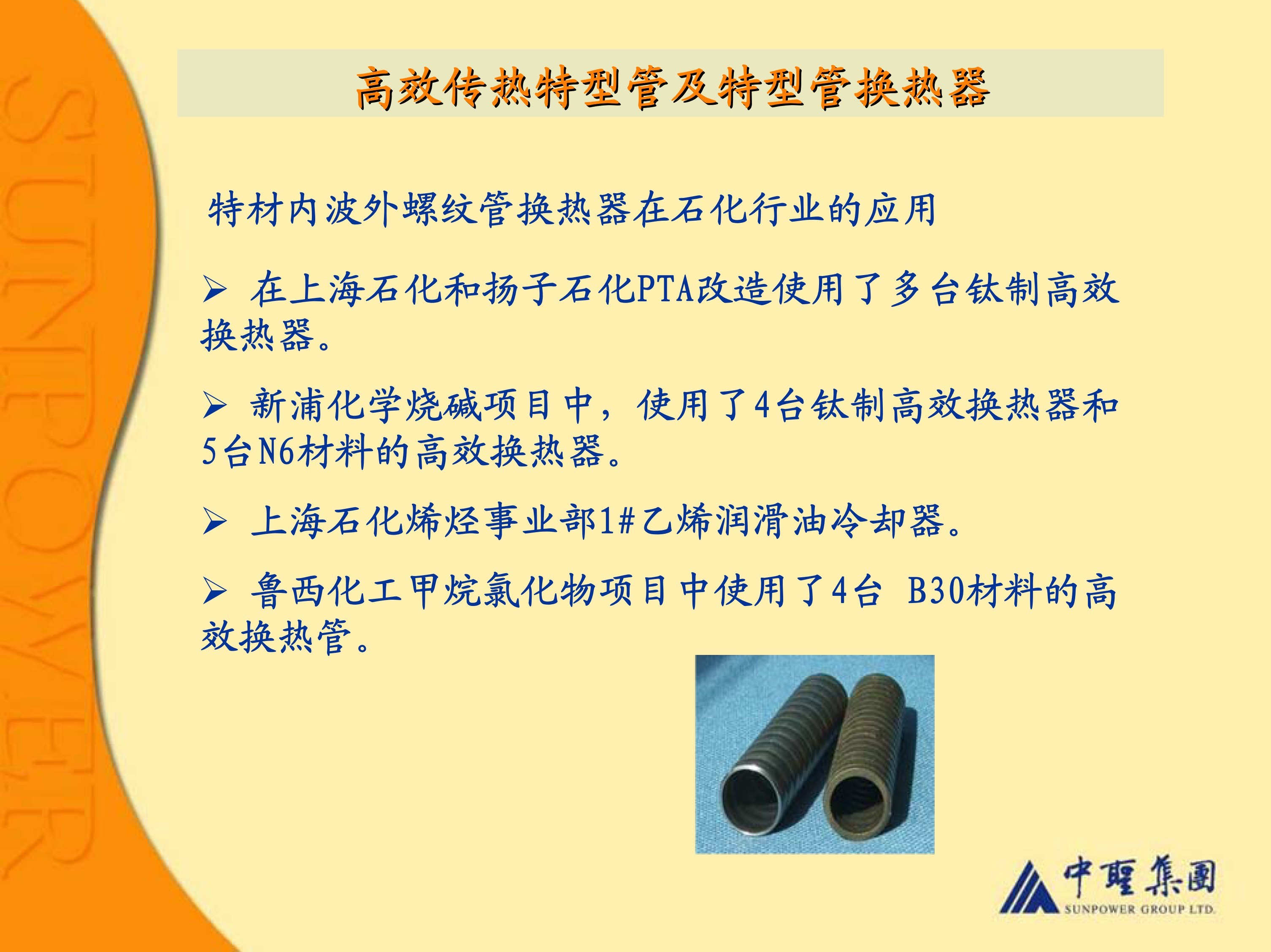 SUNPOWER

高效传热特型管及特型管换热器

特材内波外螺纹管换热器在石化行业的应用

➢ 在上海石化和扬子石化PTA改造使用了多台钛制高效换热器。

➢ 新浦化学烧碱项目中，使用了4台钛制高效换热器和5台N6材料的高效换热器。

➢ 上海石化烯烃事业部1#乙烯润滑油冷却器。

➢ 鲁西化工甲烷氯化物项目中使用了4台 B30材料的高效换热管。

中聖集團
SUNPOWER GROUP LTD.